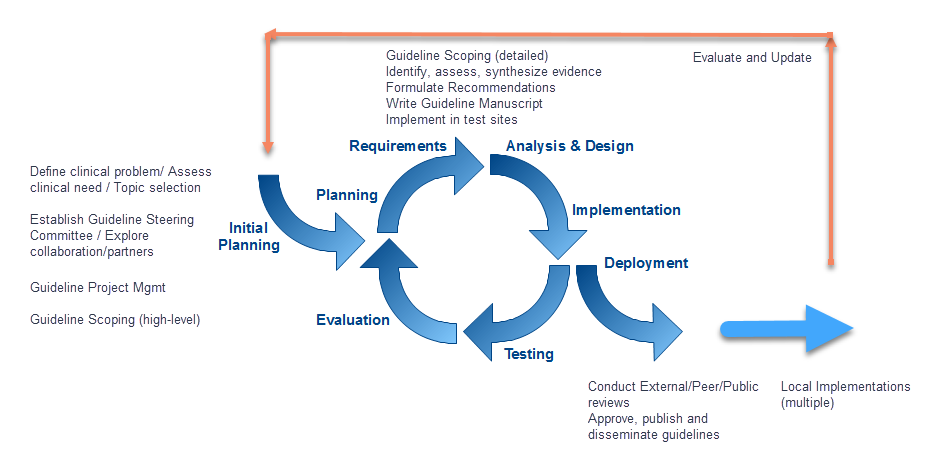 Guideline Scoping (detailed)
Identify, assess, synthesize evidence
Formulate Recommendations
Write Guideline Manuscript
Implement in test sites

Evaluate and Update

Define clinical problem/ Assess clinical need / Topic selection

Establish Guideline Steering Committee / Explore collaboration/partners

Guideline Project Mgmt

Guideline Scoping (high-level)

Initial Planning

Planning

Requirements

Analysis & Design

Implementation

Deployment

Testing

Evaluation

Conduct External/Peer/Public reviews
Approve, publish and disseminate guidelines

Local Implementations (multiple)